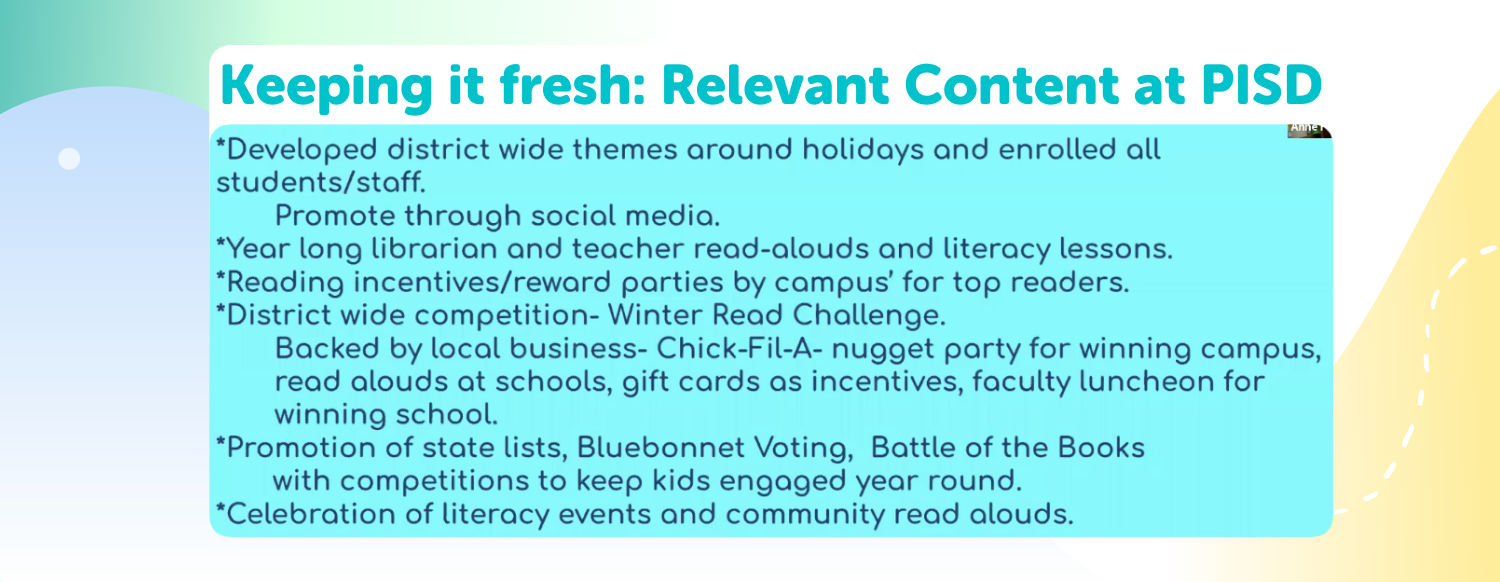 Keeping it fresh: Relevant Content at PISD

Anne

*Developed district wide themes around holidays and enrolled all students/staff.

Promote through social media.

*Year long librarian and teacher read-alouds and literacy lessons.

*Reading incentives/reward parties by campus' for top readers.

*District wide competition- Winter Read Challenge.

Backed by local business- Chick-Fil-A- nugget party for winning campus, read alouds at schools, gift cards as incentives, faculty luncheon for winning school.

*Promotion of state lists, Bluebonnet Voting, Battle of the Books with competitions to keep kids engaged year round.

*Celebration of literacy events and community read alouds.